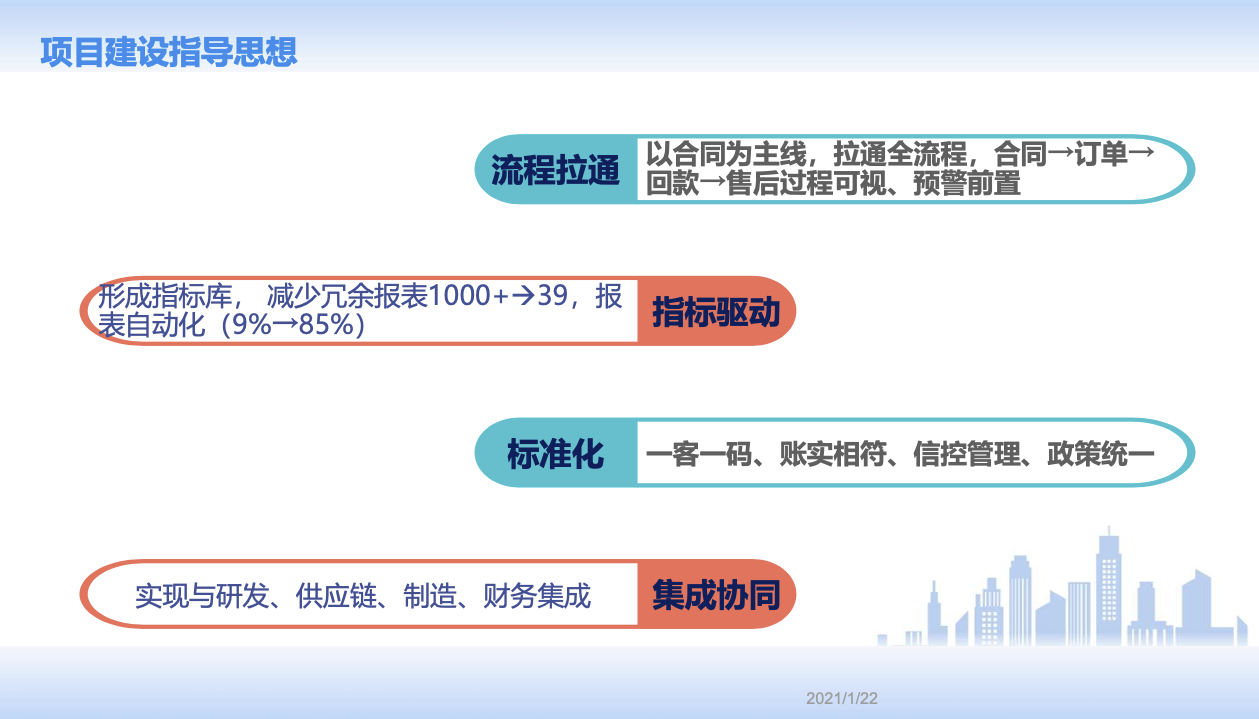 项目建设指导思想

流程拉通

以合同为主线，拉通全流程，合同→订单→回款→售后过程可视、预警前置

形成指标库， 减少冗余报表1000+→39，报表自动化（9%→85%）

指标驱动

标准化

一客一码、账实相符、信控管理、政策统一

实现与研发、供应链、制造、财务集成

集成协同

2021/1/22